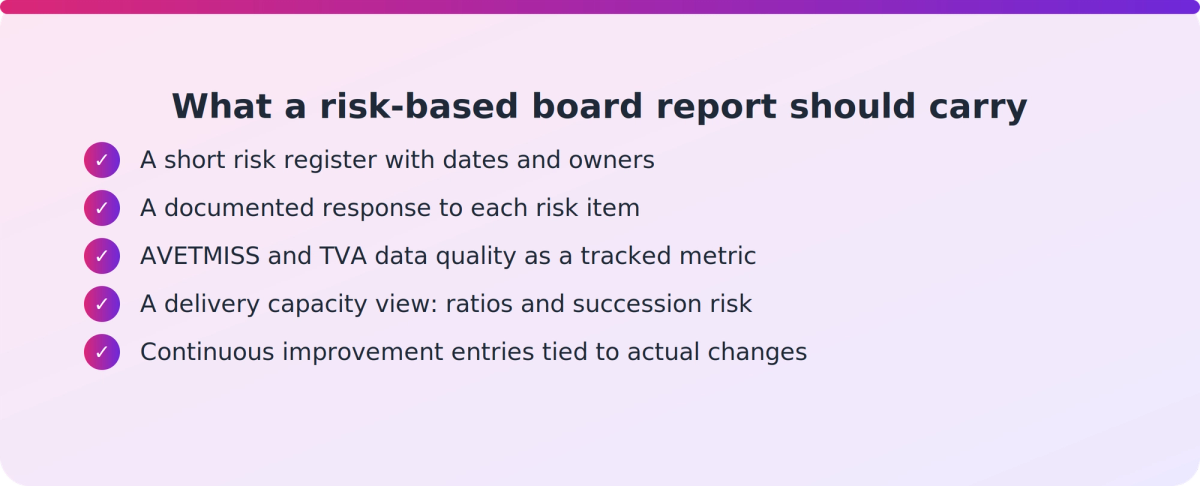 What a risk-based board report should carry

✓ A short risk register with dates and owners
✓ A documented response to each risk item
✓ AVETMISS and TVA data quality as a tracked metric
✓ A delivery capacity view: ratios and succession risk
✓ Continuous improvement entries tied to actual changes